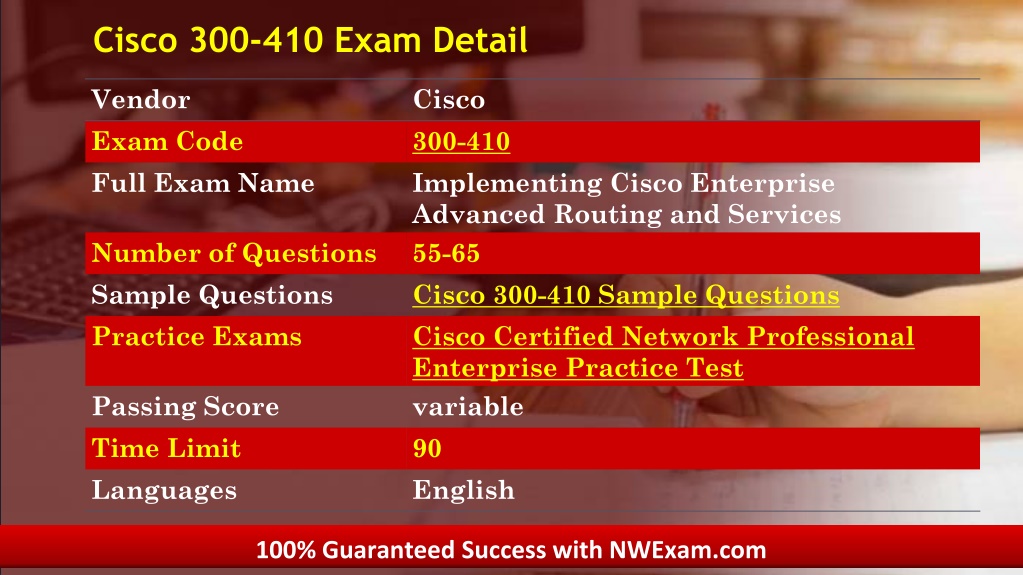 Cisco 300-410 Exam Detail

| Vendor | Cisco |
|---|---|
| Exam Code | 300-410 |
| Full Exam Name | Implementing Cisco Enterprise Advanced Routing and Services |
| Number of Questions | 55-65 |
| Sample Questions | Cisco 300-410 Sample Questions |
| Practice Exams | Cisco Certified Network Professional Enterprise Practice Test |
| Passing Score | variable |
| Time Limit | 90 |
| Languages | English |

100% Guaranteed Success with NWExam.com